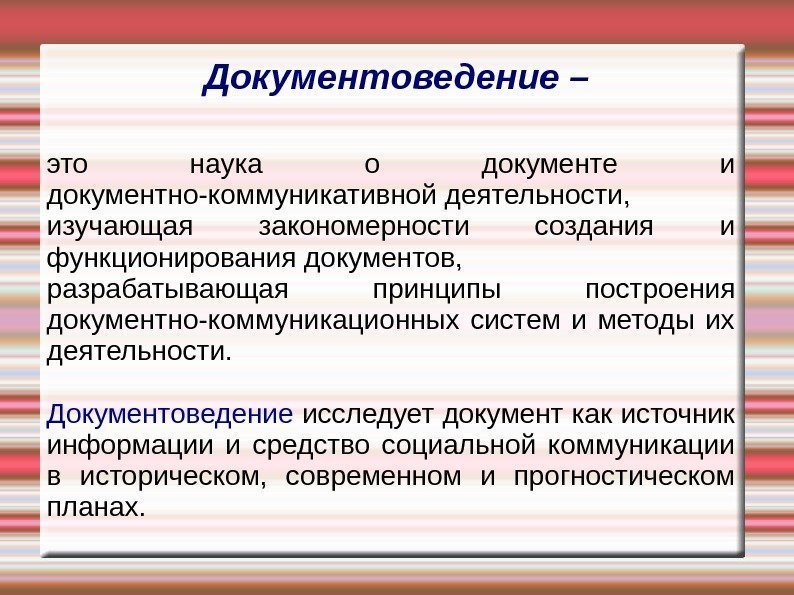 Документоведение –

это наука о документе и документно-коммуникативной деятельности, изучающая закономерности создания и функционирования документов, разрабатывающая принципы построения документно-коммуникационных систем и методы их деятельности.

Документоведение исследует документ как источник информации и средство социальной коммуникации в историческом, современном и прогностическом планах.